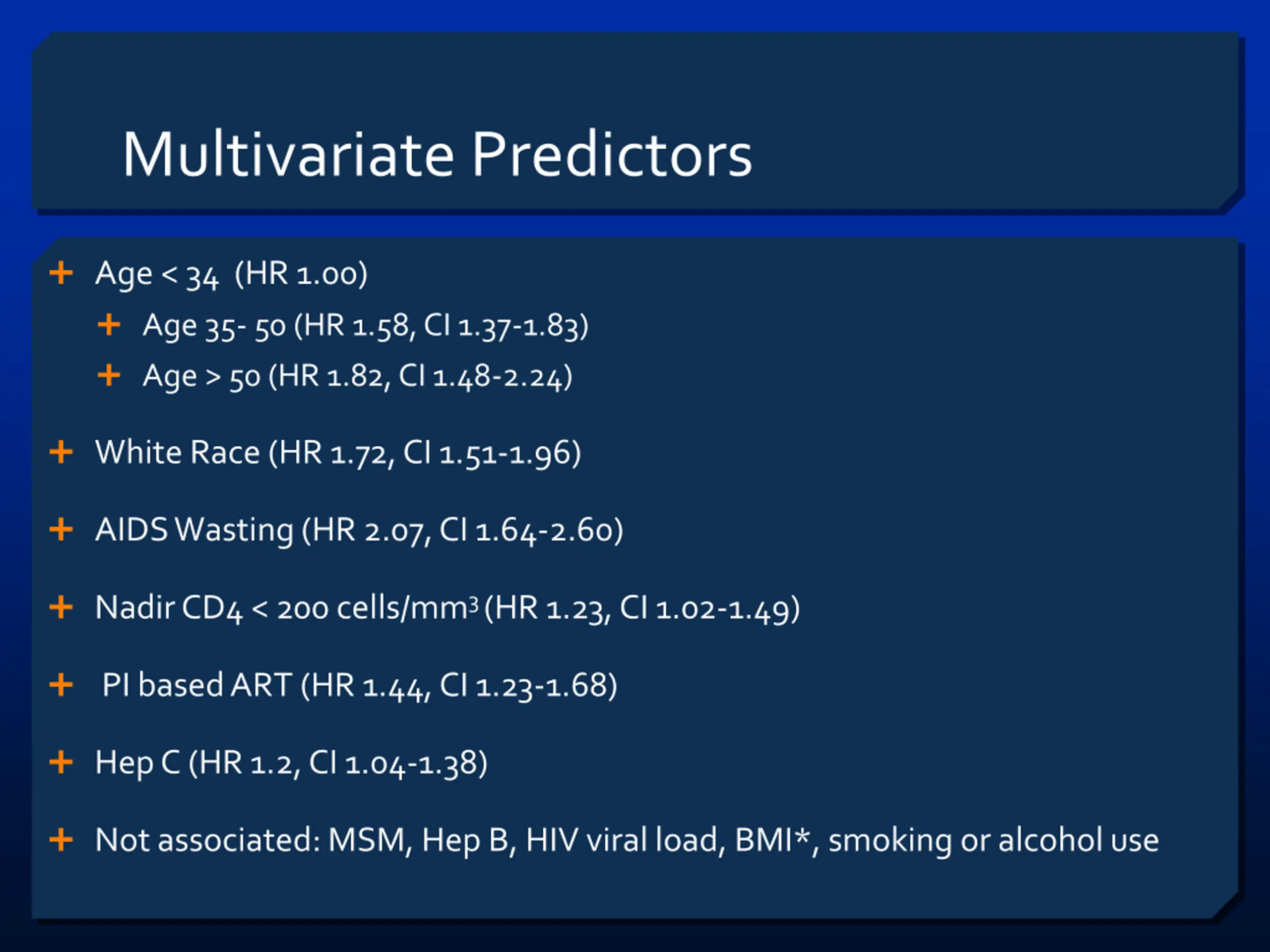 Multivariate Predictors

+ Age < 34 (HR 1.00)
  + Age 35- 50 (HR 1.58, CI 1.37-1.83)
  + Age > 50 (HR 1.82, CI 1.48-2.24)

+ White Race (HR 1.72, CI 1.51-1.96)

+ AIDS Wasting (HR 2.07, CI 1.64-2.60)

+ Nadir CD4 < 200 cells/mm$^3$ (HR 1.23, CI 1.02-1.49)

+ PI based ART (HR 1.44, CI 1.23-1.68)

+ Hep C (HR 1.2, CI 1.04-1.38)

+ Not associated: MSM, Hep B, HIV viral load, BMI*, smoking or alcohol use